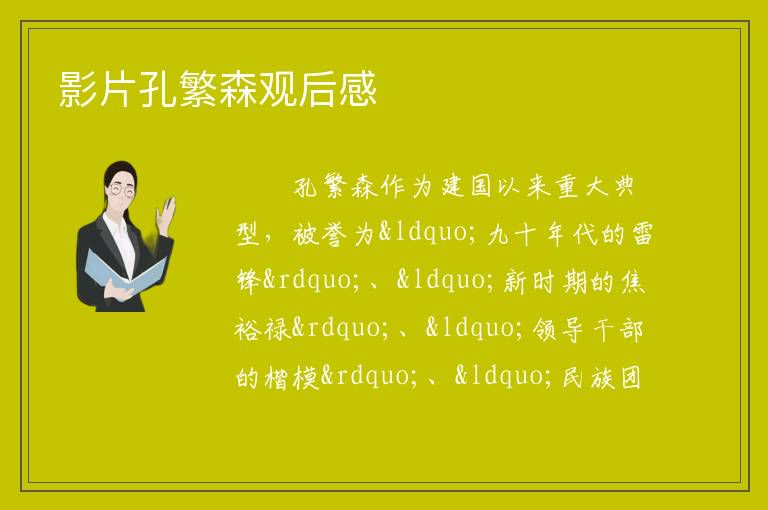 影片孔繁森观后感

孔繁森作为建国以来重大典型，被誉为&ldquo;九十年代的雷锋&rdquo;、&ldquo;新时期的焦裕禄&rdquo;、&ldquo;领导干部的楷模&rdquo;、&ldquo;民族团